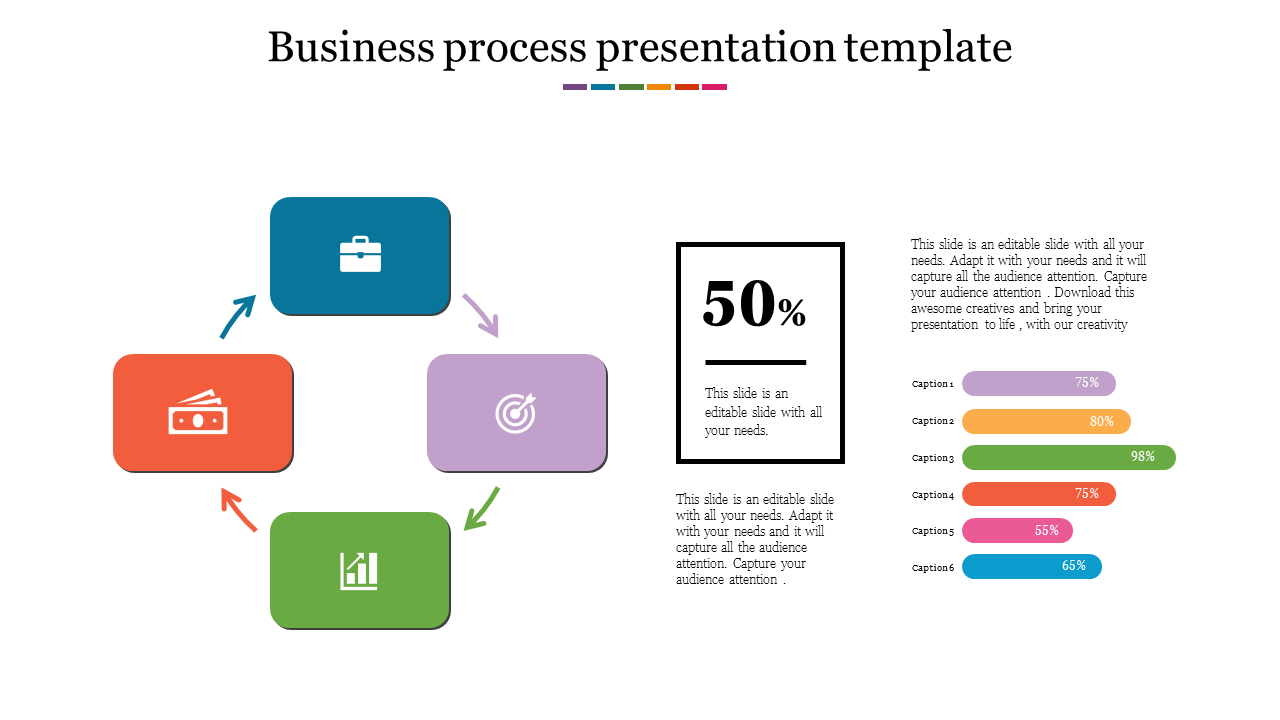 Business process presentation template

50%

This slide is an editable slide with all your needs.

This slide is an editable slide with all your needs. Adapt it with your needs and it will capture all the audience attention. Capture your audience attention .

This slide is an editable slide with all your needs. Adapt it with your needs and it will capture all the audience attention. Capture your audience attention . Download this awesome creatives and bring your presentation to life , with our creativity

Caption 1 75%
Caption 2 80%
Caption 3 98%
Caption 4 75%
Caption 5 55%
Caption 6 65%